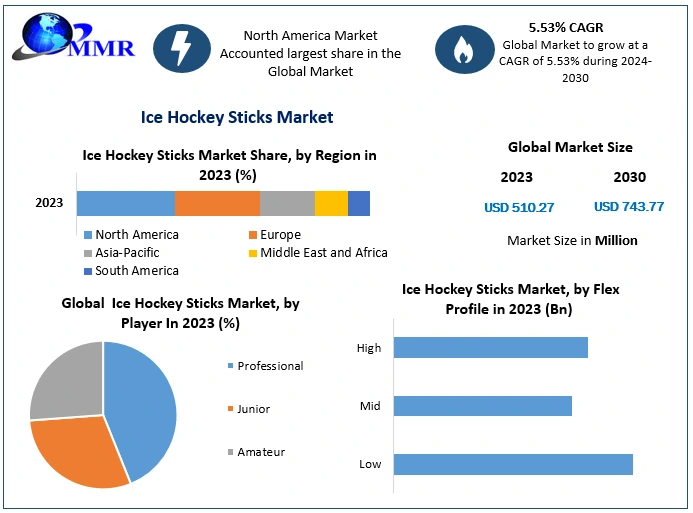 MMR

North America Market Accounted largest share in the Global Market

5.53% CAGR
Global Market to grow at a CAGR of 5.53% during 2024-2030

Ice Hockey Sticks Market

Ice Hockey Sticks Market Share, by Region in 2023 (%)

2023

North America
Europe
Asia-Pacific
Middle East and Africa
South America

Global Market Size

2023
2030

USD 510.27
USD 743.77

Market Size in Million

Global Ice Hockey Sticks Market, by Player In 2023 (%)

Professional
Junior
Amateur

Ice Hockey Sticks Market, by Flex Profile in 2023 (Bn)

High
Mid
Low